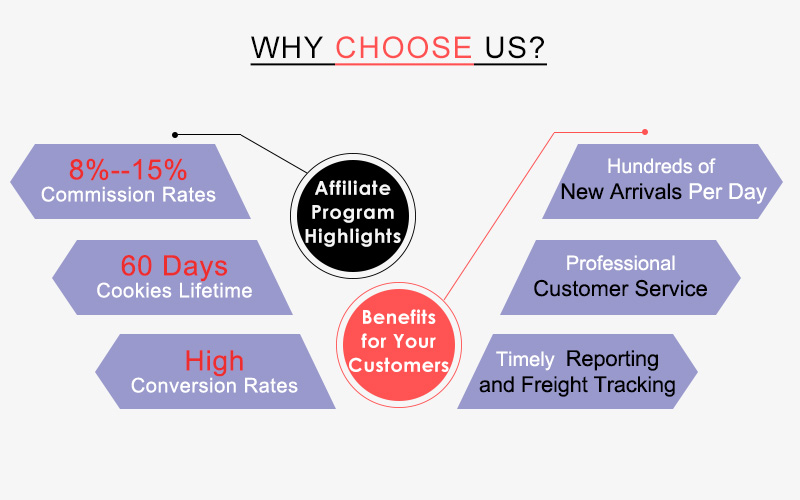 WHY CHOOSE US?

Affiliate Program Highlights

8%--15%
Commission Rates

60 Days
Cookies Lifetime

High
Conversion Rates

Benefits for Your Customers

Hundreds of
New Arrivals Per Day

Professional
Customer Service

Timely Reporting
and Freight Tracking